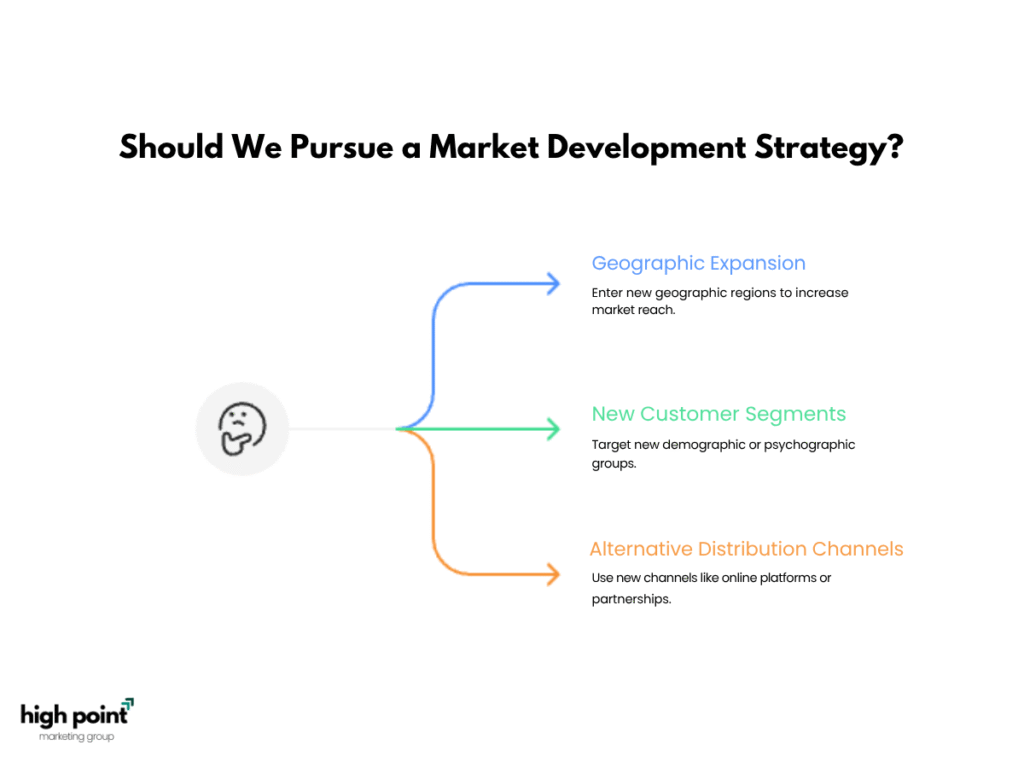 Should We Pursue a Market Development Strategy?

Geographic Expansion

Enter new geographic regions to increase market reach.

New Customer Segments

Target new demographic or psychographic groups.

Alternative Distribution Channels

Use new channels like online platforms or partnerships.

high point
marketing group